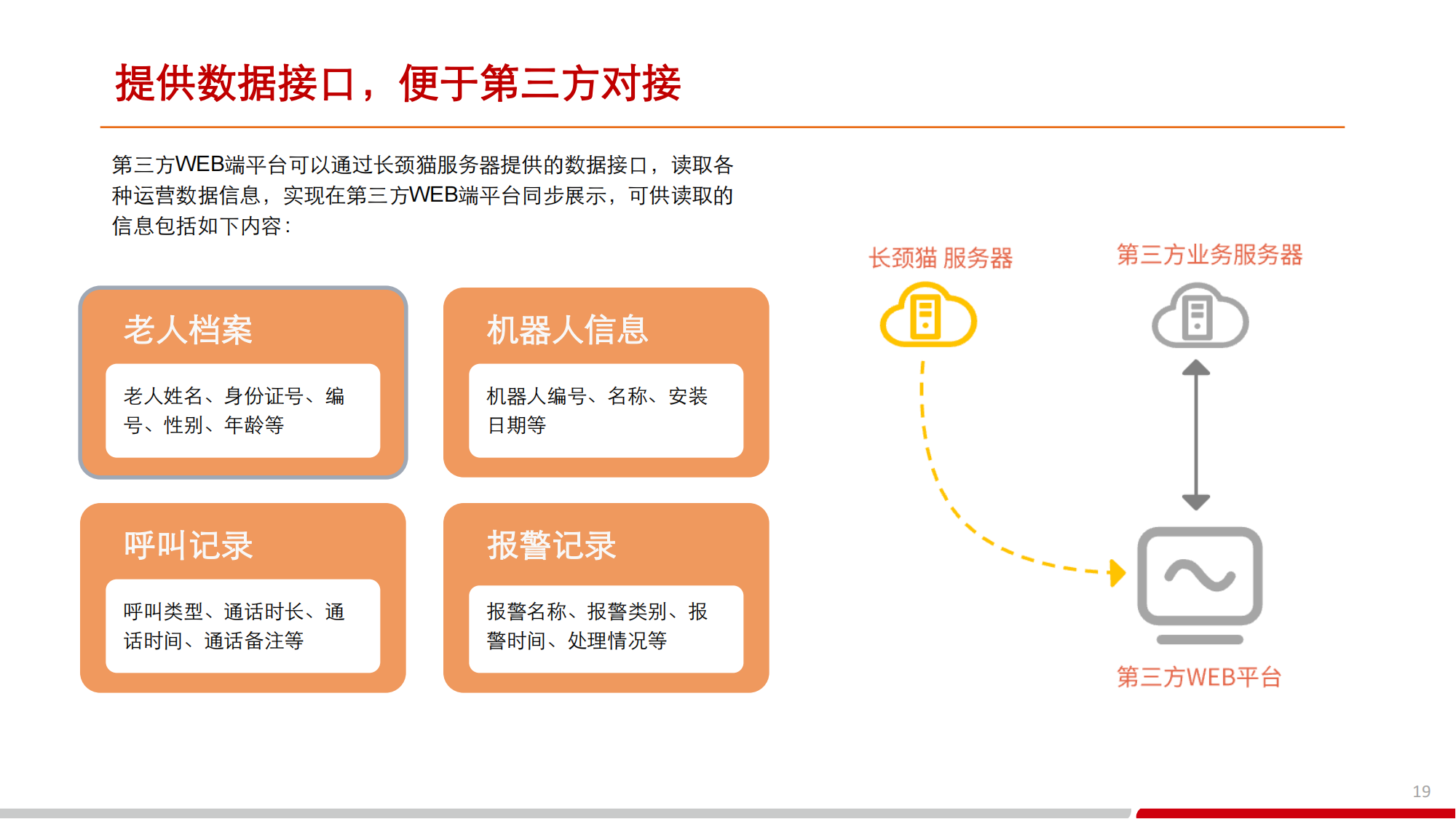 提供数据接口，便于第三方对接

第三方WEB端平台可以通过长颈猫服务器提供的数据接口，读取各种运营数据信息，实现在第三方WEB端平台同步展示，可供读取的信息包括如下内容：

老人档案

老人姓名、身份证号、编号、性别、年龄等

机器人信息

机器人编号、名称、安装日期等

呼叫记录

呼叫类型、通话时长、通话时间、通话备注等

报警记录

报警名称、报警类别、报警时间、处理情况等

长颈猫 服务器

第三方业务服务器

第三方WEB平台

19